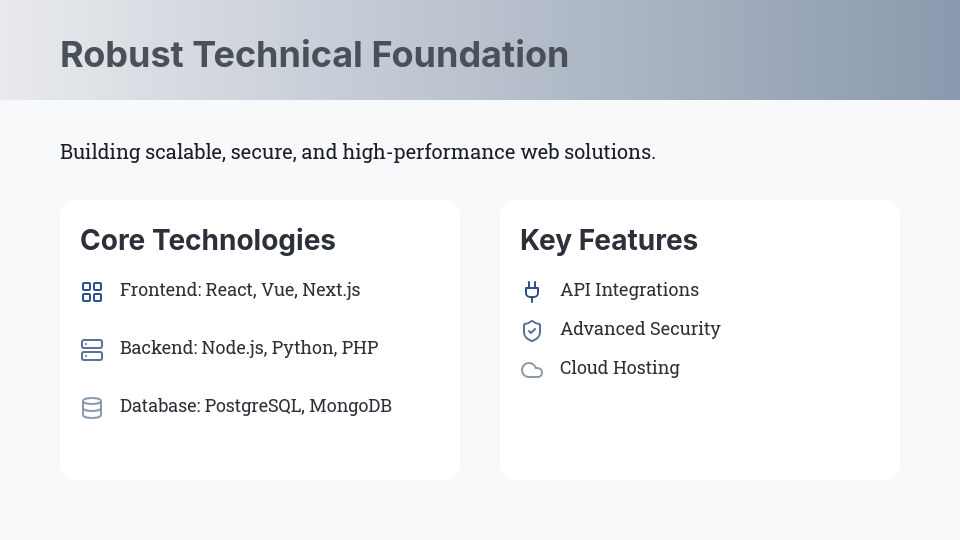 Robust Technical Foundation

Building scalable, secure, and high-performance web solutions.

Core Technologies

Frontend: React, Vue, Next.js

Backend: Node.js, Python, PHP

Database: PostgreSQL, MongoDB

Key Features

API Integrations

Advanced Security

Cloud Hosting